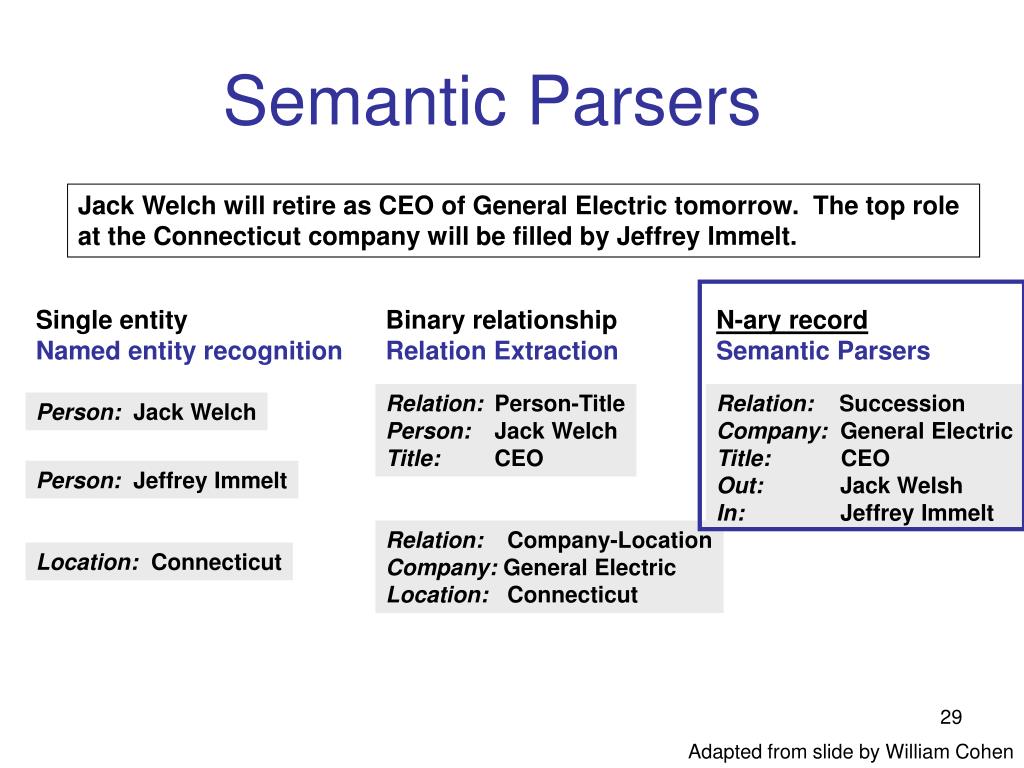 Semantic Parsers

Jack Welch will retire as CEO of General Electric tomorrow. The top role at the Connecticut company will be filled by Jeffrey Immelt.

Single entity
Named entity recognition

Person: Jack Welch

Person: Jeffrey Immelt

Location: Connecticut

Binary relationship
Relation Extraction

Relation: Person-Title
Person: Jack Welch
Title: CEO

Relation: Company-Location
Company: General Electric
Location: Connecticut

N-ary record
Semantic Parsers

Relation: Succession
Company: General Electric
Title: CEO
Out: Jack Welsh
In: Jeffrey Immelt

29

Adapted from slide by William Cohen